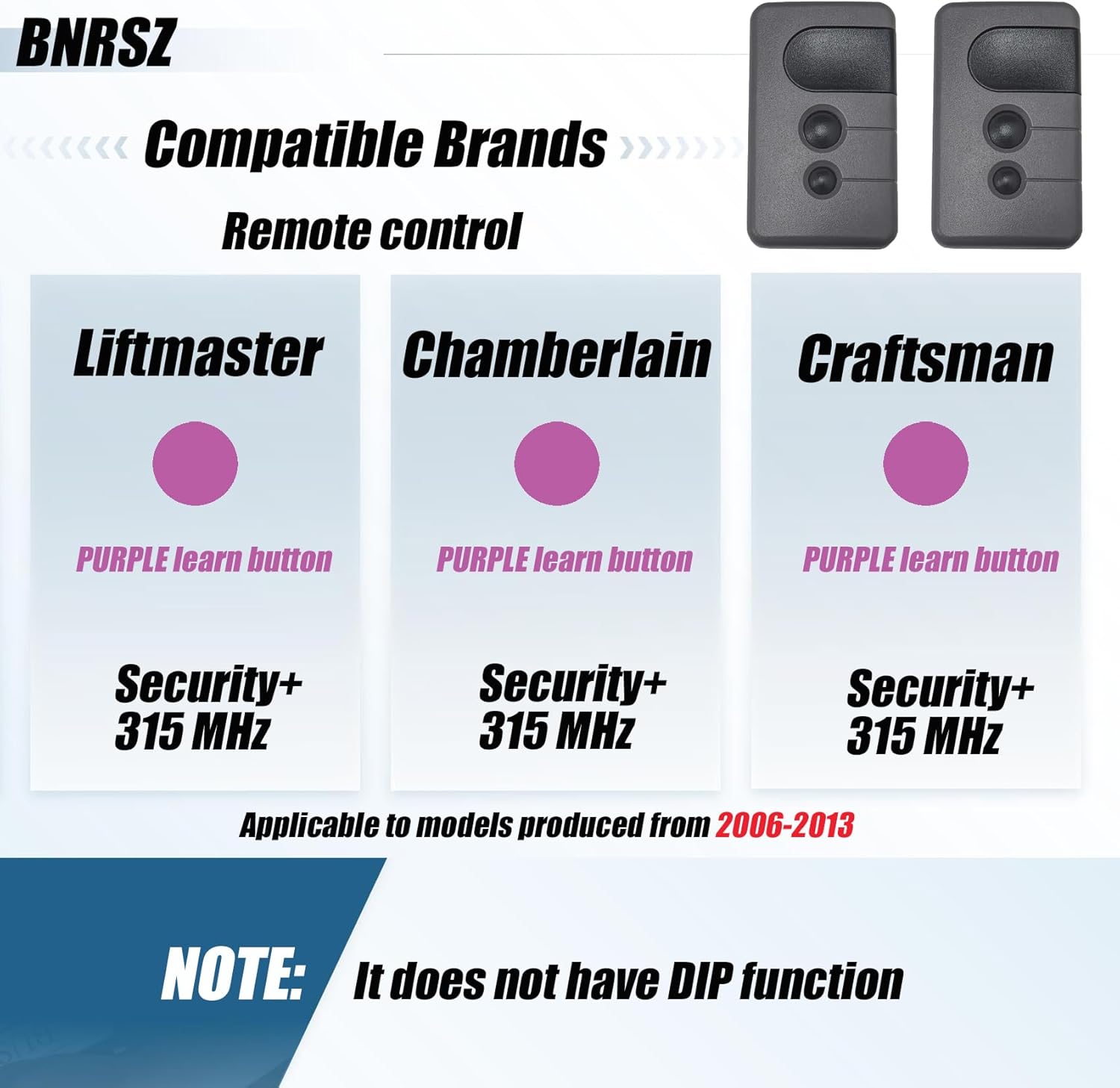 BNRSZ

Compatible Brands

Remote control

Liftmaster

PURPLE learn button

Security+
315 MHz

Chamberlain

PURPLE learn button

Security+
315 MHz

Craftsman

PURPLE learn button

Security+
315 MHz

Applicable to models produced from 2006-2013

NOTE: It does not have DIP function